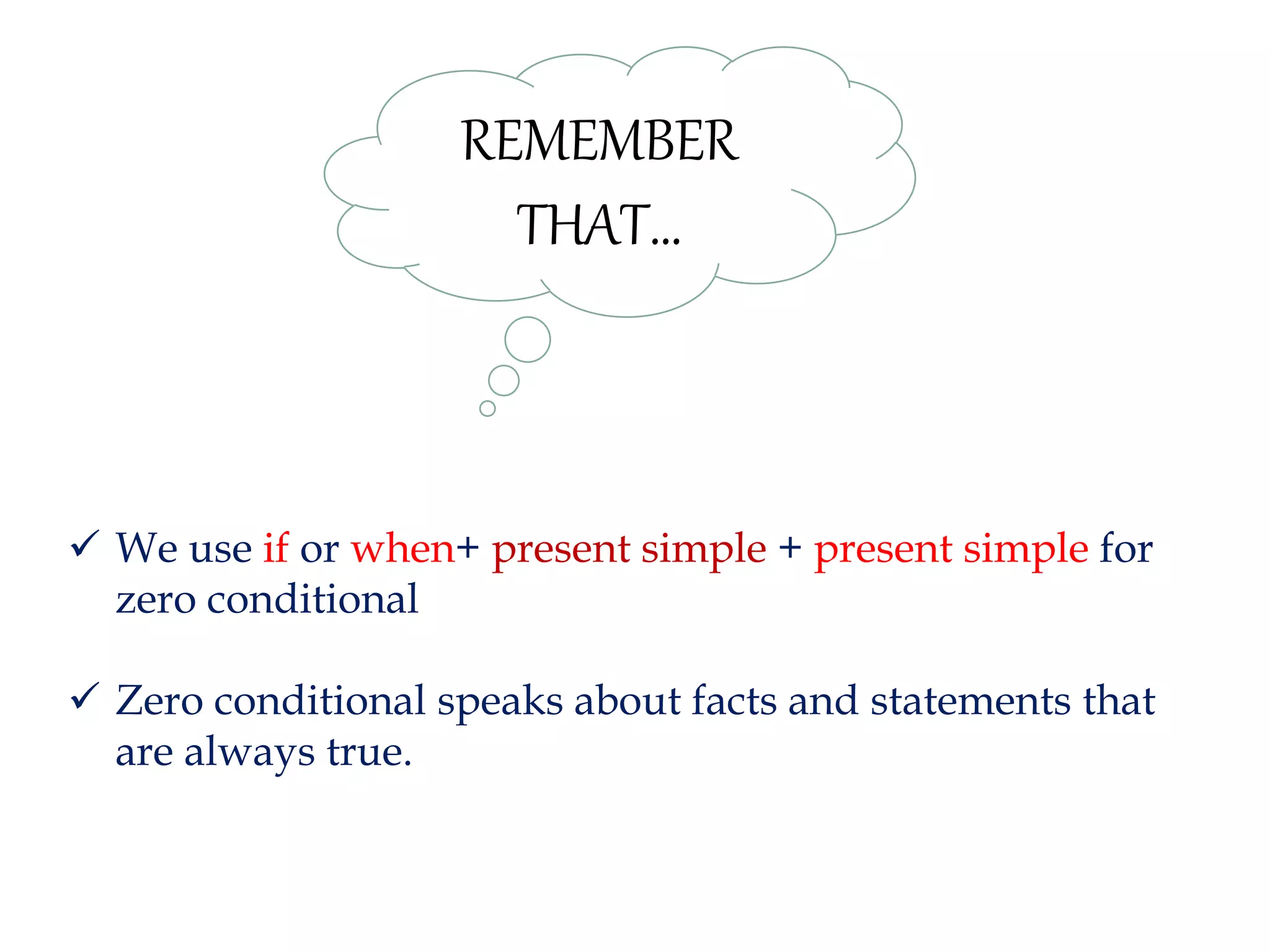 REMEMBER THAT…

✓ We use if or when+ present simple + present simple for zero conditional

✓ Zero conditional speaks about facts and statements that are always true.